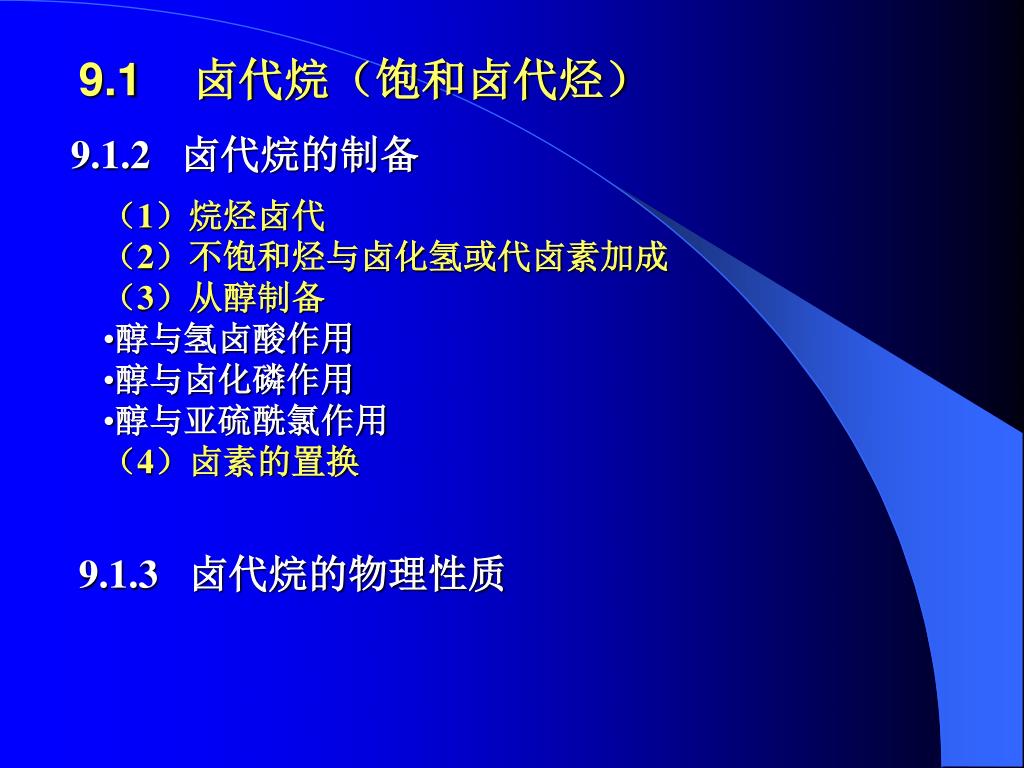 9.1 卤代烷（饱和卤代烃）

9.1.2 卤代烷的制备

（1）烷烃卤代
（2）不饱和烃与卤化氢或代卤素加成
（3）从醇制备
•醇与氢卤酸作用
•醇与卤化磷作用
•醇与亚硫酰氯作用
（4）卤素的置换

9.1.3 卤代烷的物理性质